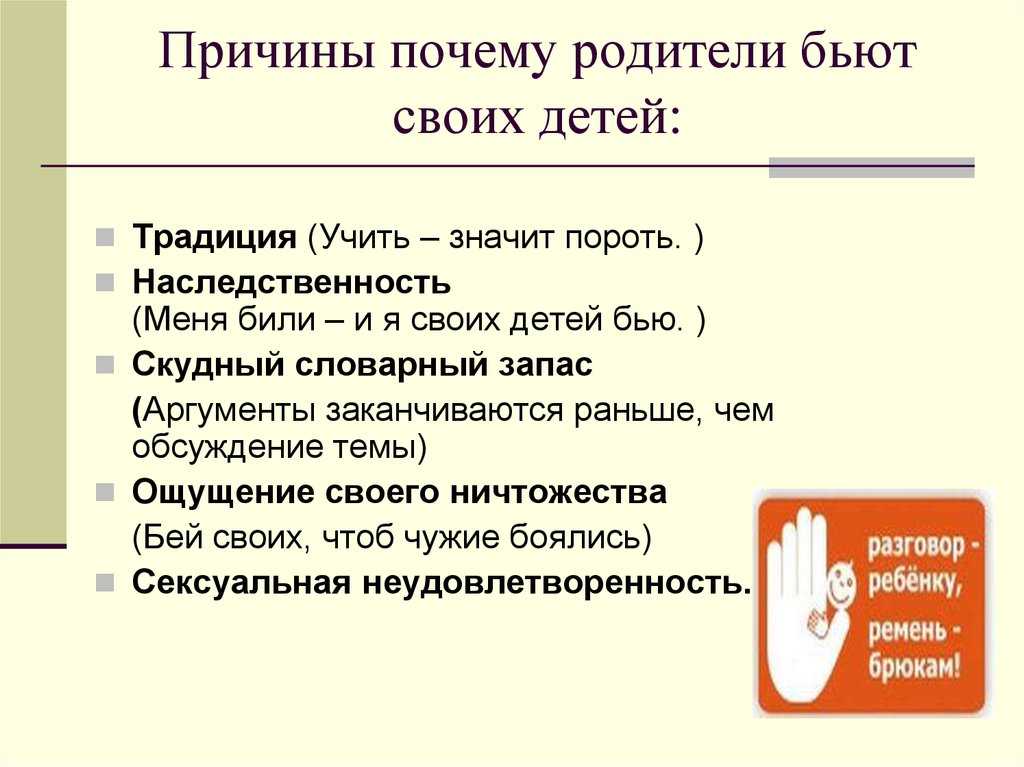 Причины почему родители бьют своих детей:

Традиция (Учить – значит пороть. )

Наследственность (Меня били – и я своих детей бью. )

Скудный словарный запас

(Аргументы заканчиваются раньше, чем обсуждение темы)

Ощущение своего ничтожества

(Бей своих, чтоб чужие боялись)

Сексуальная неудовлетворенность.

разговор - ребёнку, ремень - брюкам!